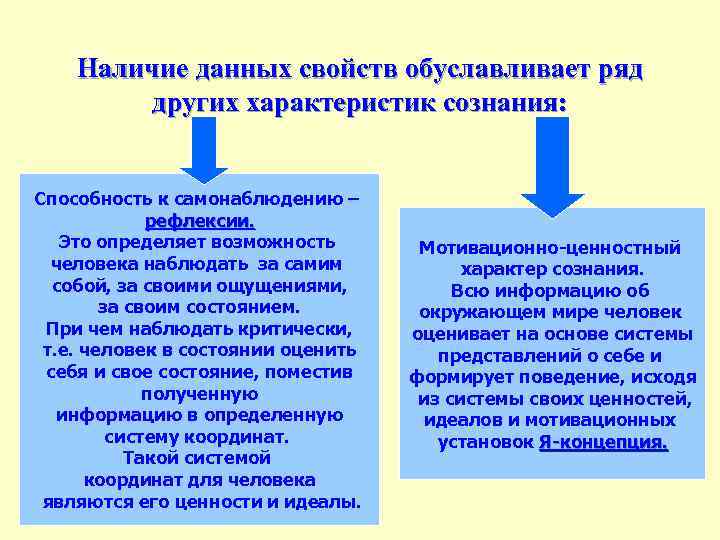 Наличие данных свойств обуславливает ряд других характеристик сознания:

Способность к самонаблюдению – рефлексии.
Это определяет возможность человека наблюдать за самим собой, за своими ощущениями, за своим состоянием.
При чем наблюдать критически, т.е. человек в состоянии оценить себя и свое состояние, поместив полученную информацию в определенную систему координат.
Такой системой координат для человека являются его ценности и идеалы.

Мотивационно-ценностный характер сознания.
Всю информацию об окружающем мире человек оценивает на основе системы представлений о себе и формирует поведение, исходя из системы своих ценностей, идеалов и мотивационных установок Я-концепция.